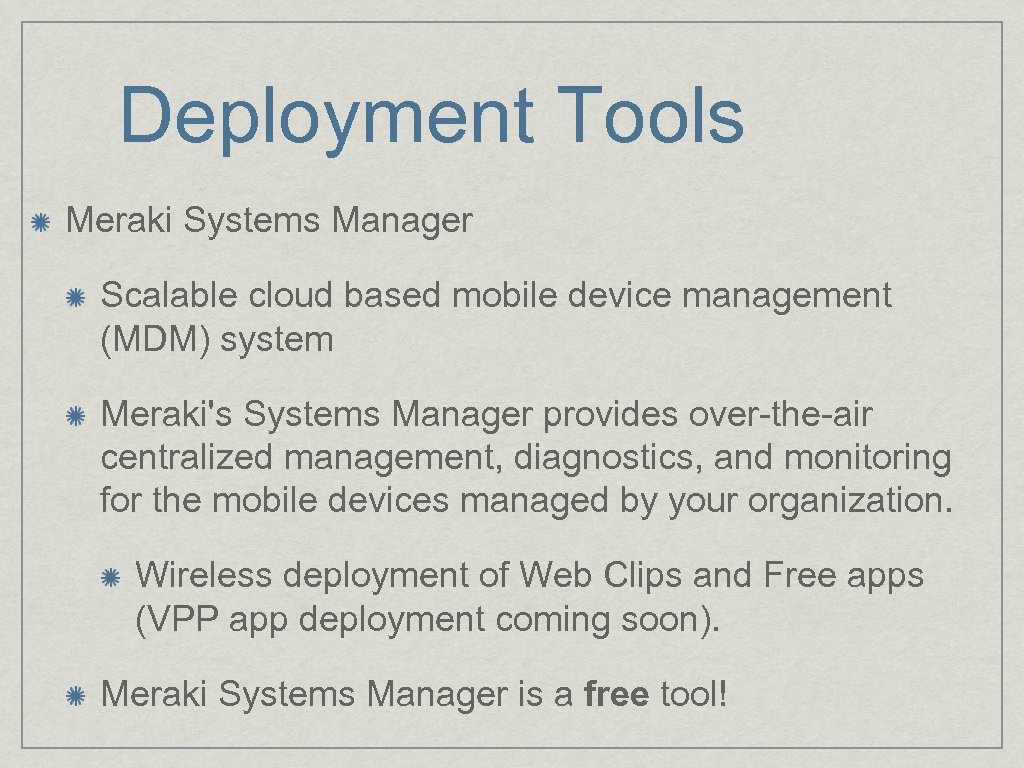 Deployment Tools

Meraki Systems Manager

Scalable cloud based mobile device management (MDM) system

Meraki's Systems Manager provides over-the-air centralized management, diagnostics, and monitoring for the mobile devices managed by your organization.

Wireless deployment of Web Clips and Free apps (VPP app deployment coming soon).

Meraki Systems Manager is a free tool!